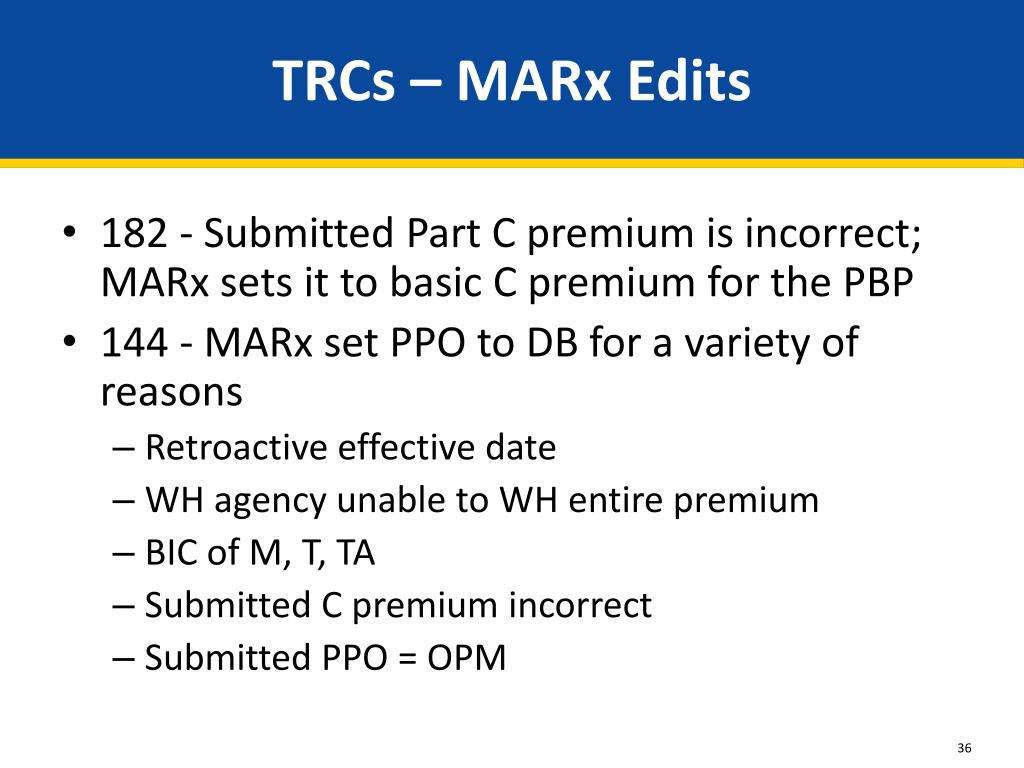 TRCs – MARx Edits

• 182 - Submitted Part C premium is incorrect; MARx sets it to basic C premium for the PBP
• 144 - MARx set PPO to DB for a variety of reasons
– Retroactive effective date
– WH agency unable to WH entire premium
– BIC of M, T, TA
– Submitted C premium incorrect
– Submitted PPO = OPM

36